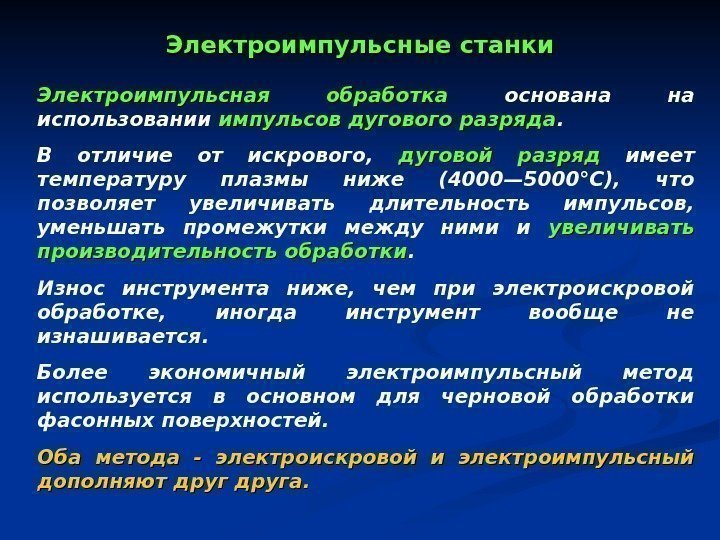 Электроимпульсные станки

Электроимпульсная обработка основана на использовании импульсов дугового разряда.

В отличие от искрового, дуговой разряд имеет температуру плазмы ниже (4000—5000°С), что позволяет увеличивать длительность импульсов, уменьшать промежутки между ними и увеличивать производительность обработки.

Износ инструмента ниже, чем при электроискровой обработке, иногда инструмент вообще не изнашивается.

Более экономичный электроимпульсный метод используется в основном для черновой обработки фасонных поверхностей.

Оба метода - электроискровой и электроимпульсный дополняют друг друга.